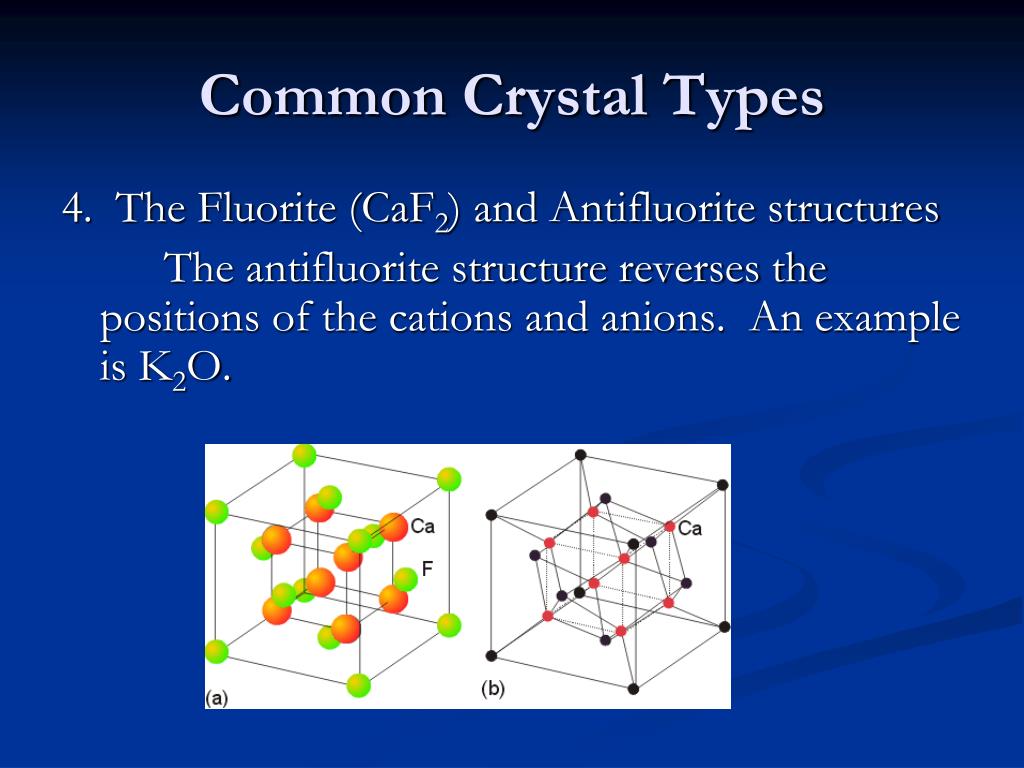 Common Crystal Types

4. The Fluorite ($CaF_2$) and Antifluorite structures

The antifluorite structure reverses the positions of the cations and anions. An example is $K_2O$.

Ca

F

(a)

Ca

(b)